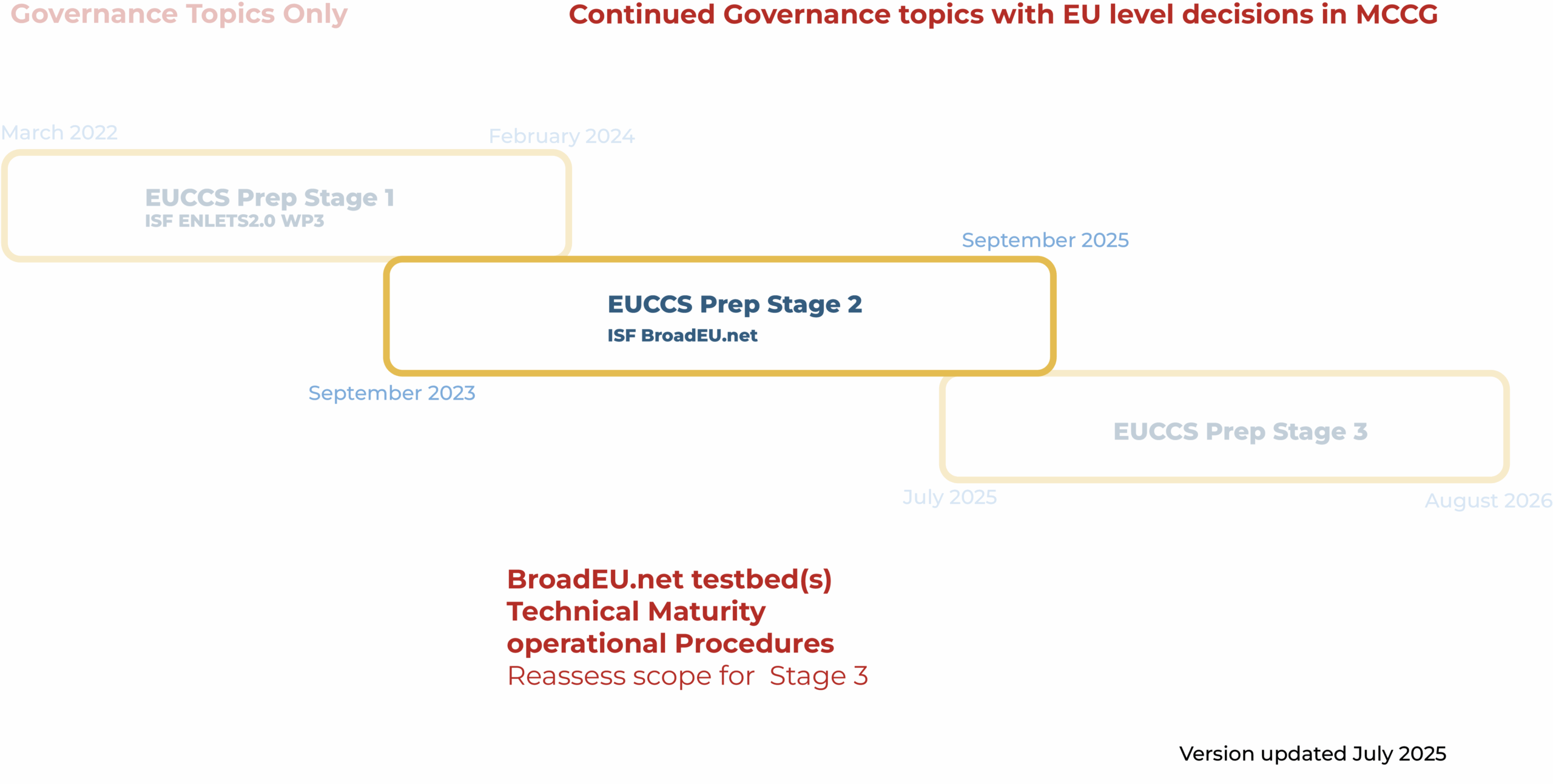 Governance Topics Only

Continued Governance topics with EU level decisions in MCCG

March 2022

February 2024

EUCCS Prep Stage 1
ISF ENLETS2.0 WP3

September 2025

EUCCS Prep Stage 2
ISF BroadEU.net

September 2023

EUCCS Prep Stage 3

July 2025

August 2026

BroadEU.net testbed(s)
Technical Maturity
operational Procedures
Reassess scope for Stage 3

Version updated July 2025